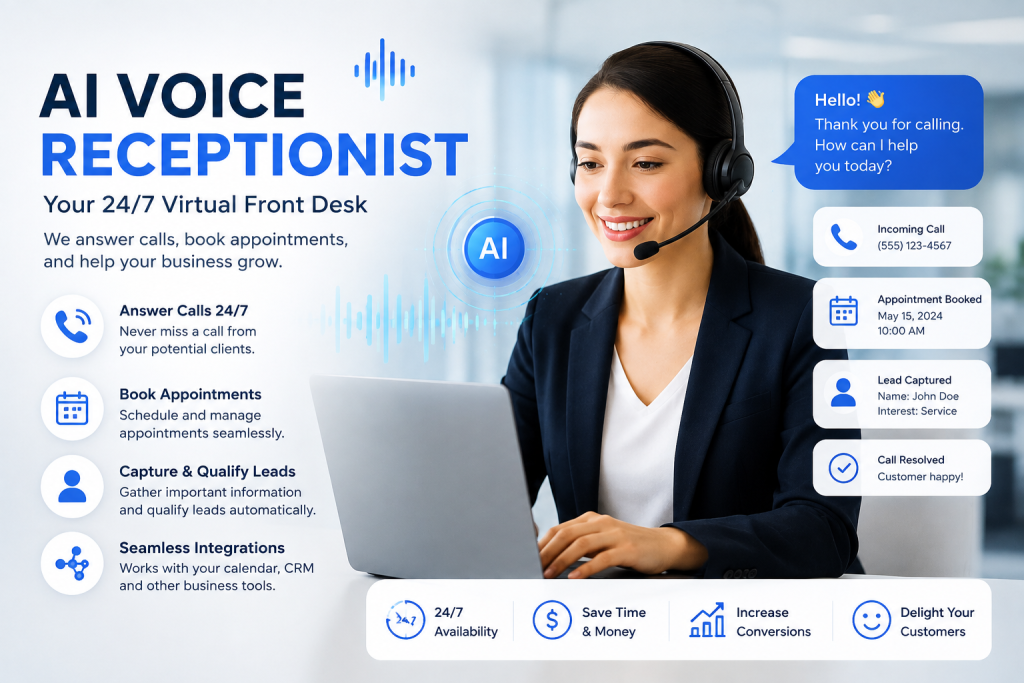 AI VOICE RECEPTIONIST

Your 24/7 Virtual Front Desk

We answer calls, book appointments, and help your business grow.

Answer Calls 24/7
Never miss a call from your potential clients.

Book Appointments
Schedule and manage appointments seamlessly.

Capture & Qualify Leads
Gather important information and qualify leads automatically.

Seamless Integrations
Works with your calendar, CRM and other business tools.

AI

Hello! 👋
Thank you for calling. How can I help you today?

Incoming Call
(555) 123-4567

Appointment Booked
May 15, 2024
10:00 AM

Lead Captured
Name: John Doe
Interest: Service

Call Resolved
Customer happy!

24/7
24/7 Availability

Save Time & Money

Increase Conversions

Delight Your Customers